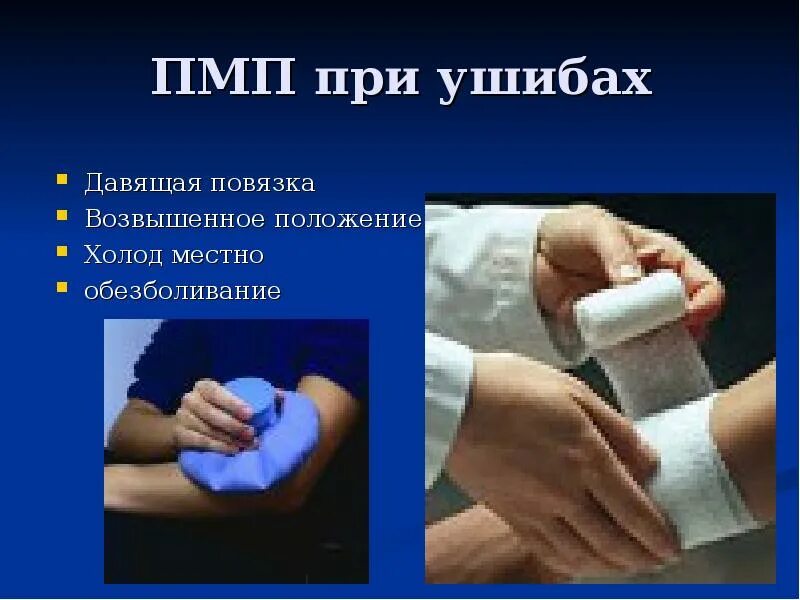 ПМП при ушибах

- Давящая повязка
- Возвышенное положение
- Холод местно
- обезболивание